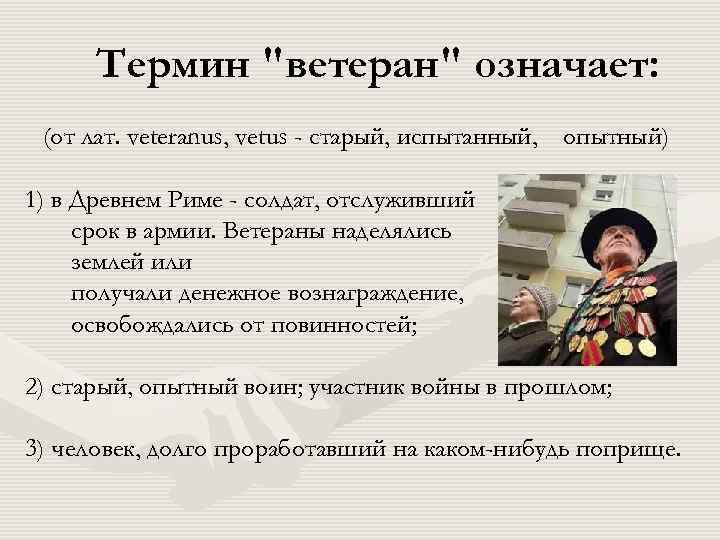 Термин "ветеран" означает:

(от лат. veteranus, vetus - старый, испытанный, опытный)

1) в Древнем Риме - солдат, отслуживший срок в армии. Ветераны наделялись землей или получали денежное вознаграждение, освобождались от повинностей;

2) старый, опытный воин; участник войны в прошлом;

3) человек, долго проработавший на каком-нибудь поприще.